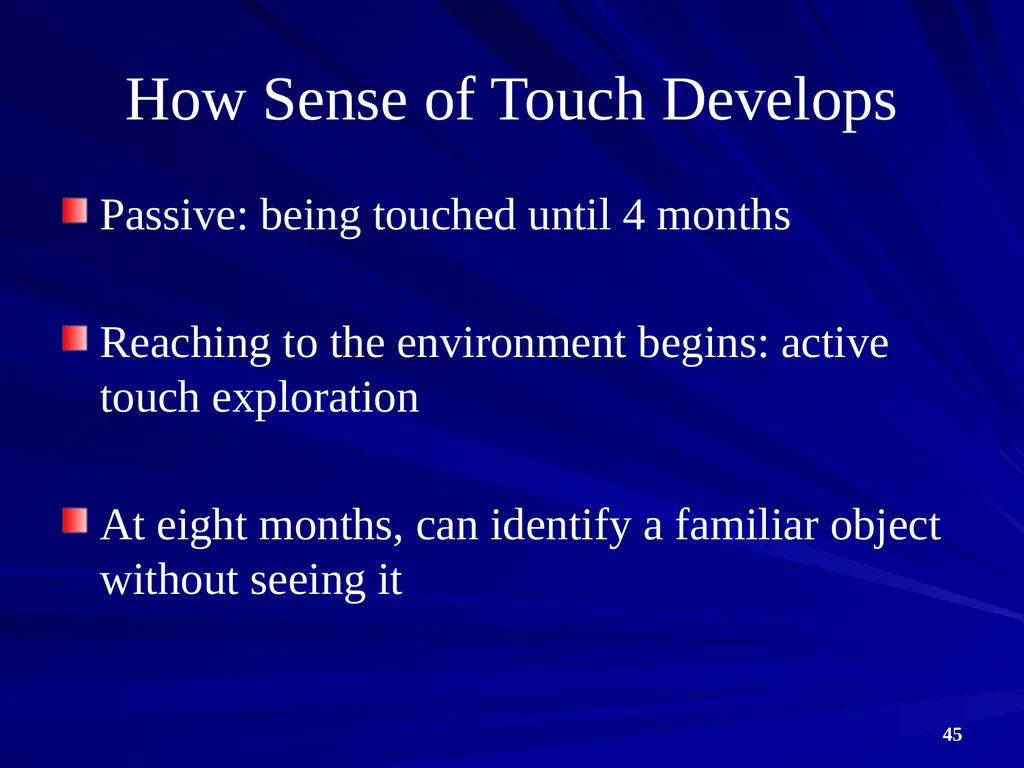 How Sense of Touch Develops

Passive: being touched until 4 months

Reaching to the environment begins: active touch exploration

At eight months, can identify a familiar object without seeing it

45